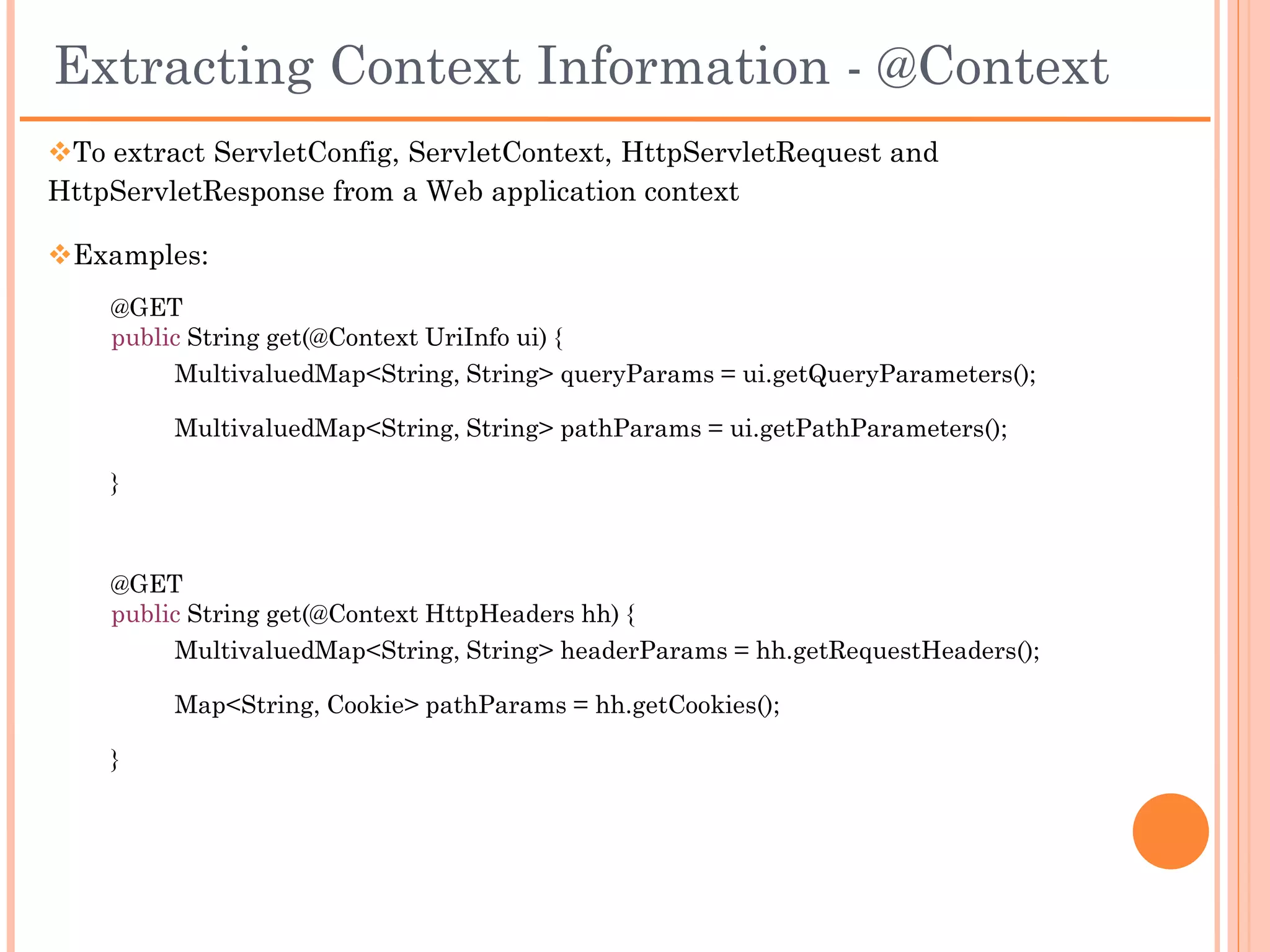 Extracting Context Information - @Context

❖To extract ServletConfig, ServletContext, HttpServletRequest and HttpServletResponse from a Web application context

❖Examples:

@GET
public String get(@Context UriInfo ui) {
MultivaluedMap<String, String> queryParams = ui.getQueryParameters();

MultivaluedMap<String, String> pathParams = ui.getPathParameters();

}

@GET
public String get(@Context HttpHeaders hh) {
MultivaluedMap<String, String> headerParams = hh.getRequestHeaders();

Map<String, Cookie> pathParams = hh.getCookies();

}